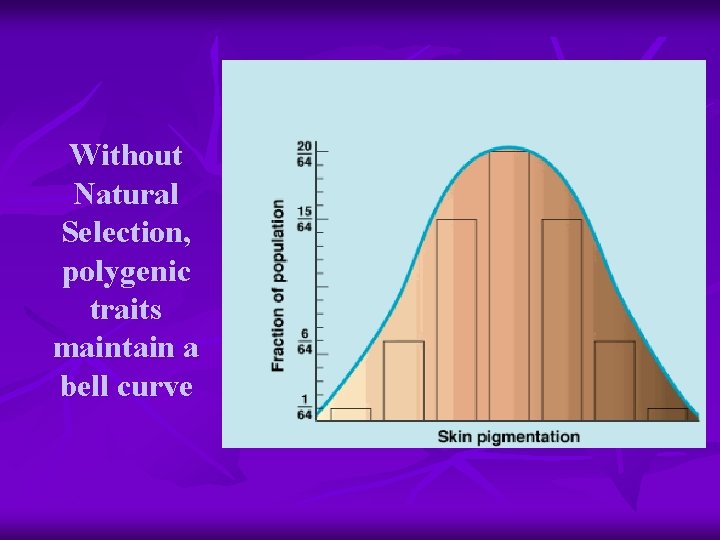 Without Natural Selection, polygenic traits maintain a bell curve

$\frac{20}{64}$
$\frac{15}{64}$
$\frac{6}{64}$
$\frac{1}{64}$

Fraction of population

Skin pigmentation